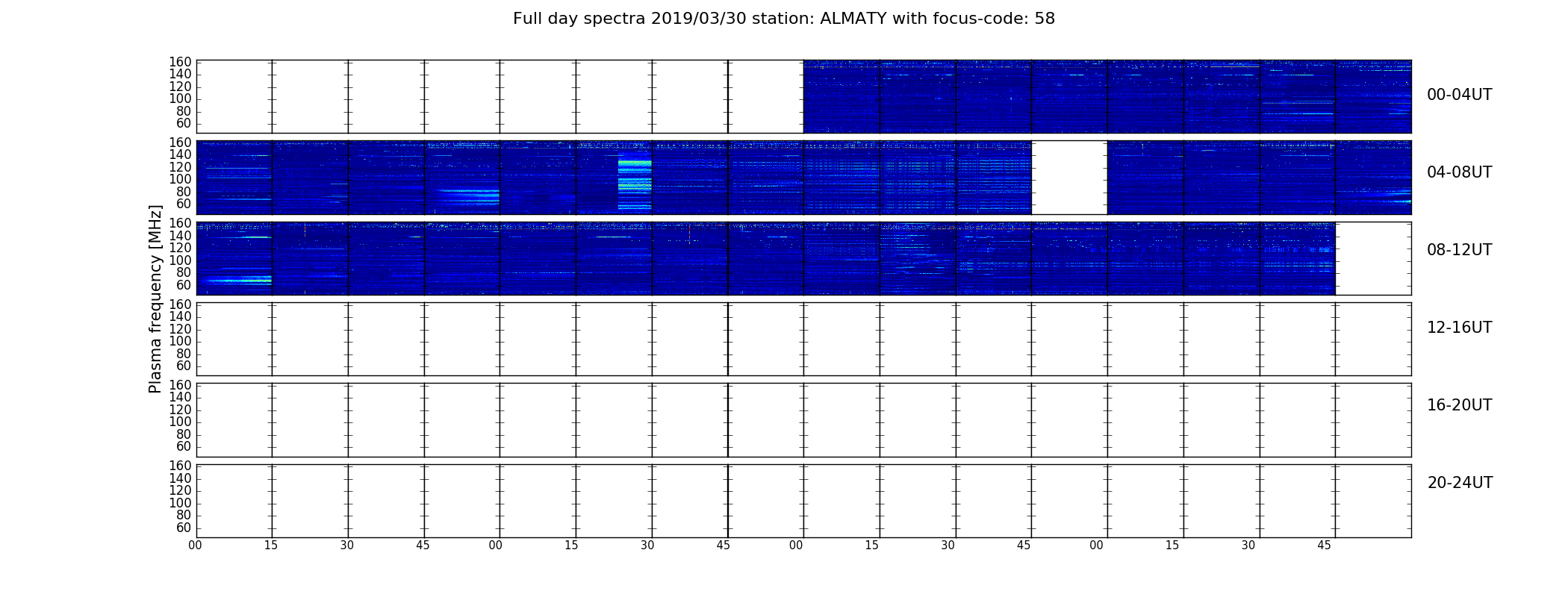 Full day spectra 2019/03/30 station: ALMATY with focus-code: 58

Plasma frequency [MHz]

160
140
120
100
80
60

00-04UT

160
140
120
100
80
60

04-08UT

160
140
120
100
80
60

08-12UT

160
140
120
100
80
60

12-16UT

160
140
120
100
80
60

16-20UT

160
140
120
100
80
60

20-24UT

00 15 30 45 00 15 30 45 00 15 30 45 00 15 30 45